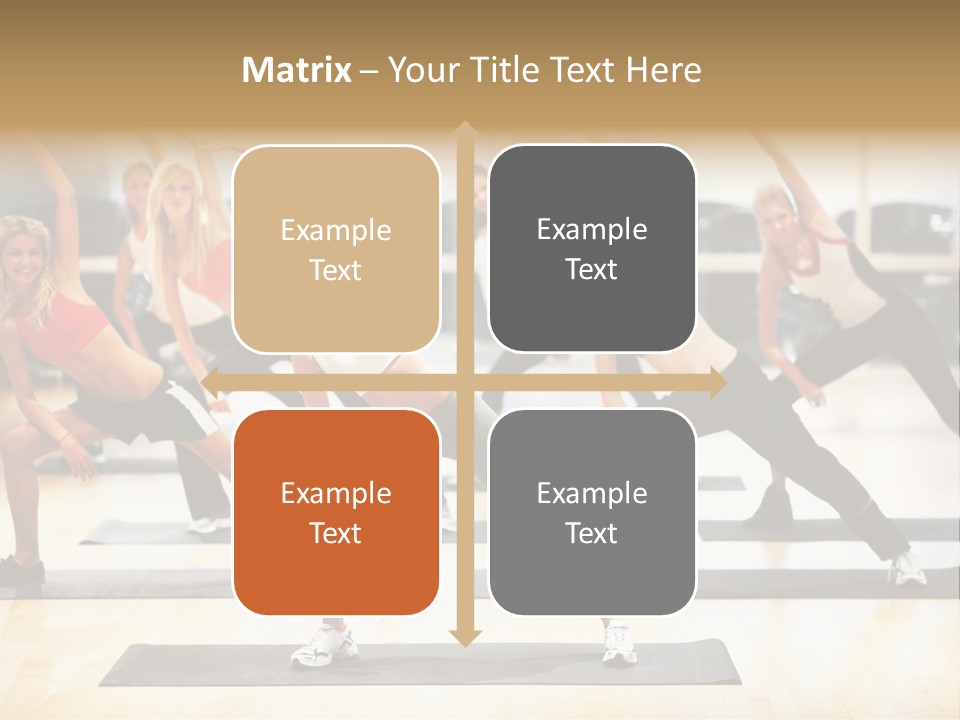 Matrix – Your Title Text Here

Example Text

Example Text

Example Text

Example Text